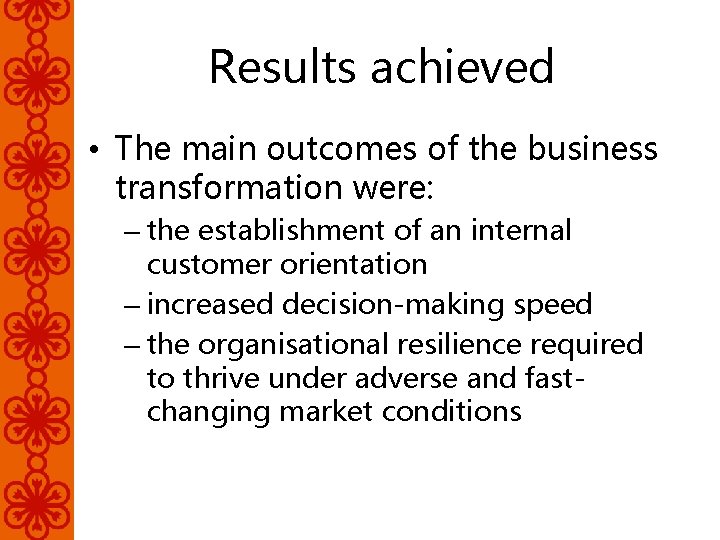 Results achieved

• The main outcomes of the business transformation were:
  – the establishment of an internal customer orientation
  – increased decision-making speed
  – the organisational resilience required to thrive under adverse and fast-changing market conditions